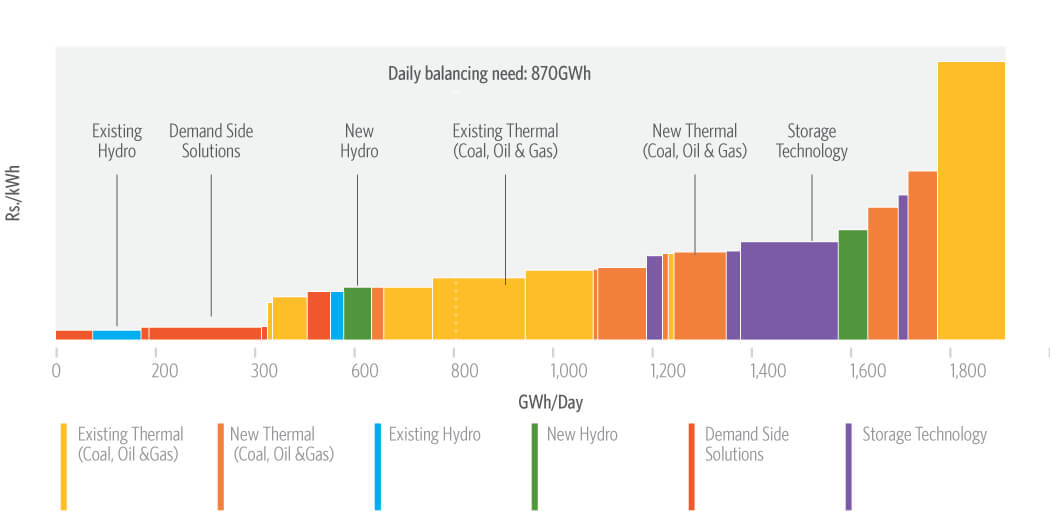 Daily balancing need: 870GWh

Existing Hydro

Demand Side Solutions

New Hydro

Existing Thermal (Coal, Oil & Gas)

New Thermal (Coal, Oil & Gas)

Storage Technology

Rs./kWh

0
200
300
600
800
1,000
1,200
1,400
1,600
1,800

GWh/Day

Existing Thermal (Coal, Oil &Gas)
New Thermal (Coal, Oil &Gas)
Existing Hydro
New Hydro
Demand Side Solutions
Storage Technology